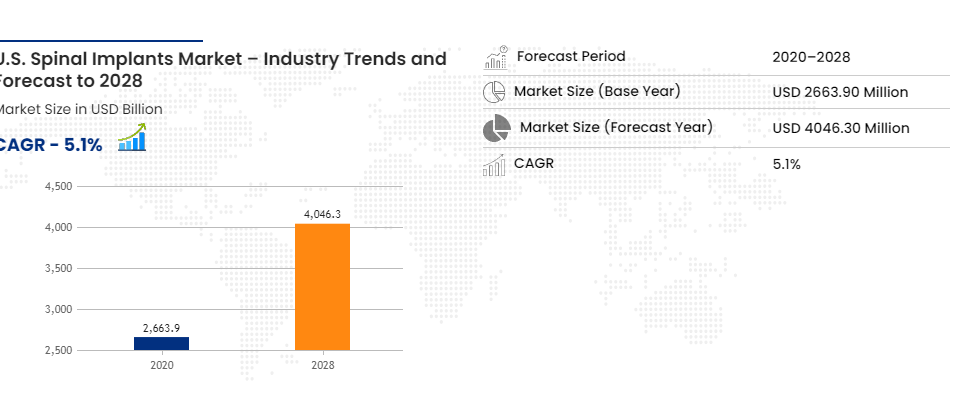 J.S. Spinal Implants Market – Industry Trends and Forecast to 2028

Market Size in USD Billion

CAGR - 5.1%

4,500
4,000
3,500
3,000
2,500

2,663.9
4,046.3

2020
2028

| Forecast Period | 2020–2028 |
|---|---|
| Market Size (Base Year) | USD 2663.90 Million |
| Market Size (Forecast Year) | USD 4046.30 Million |
| CAGR | 5.1% |